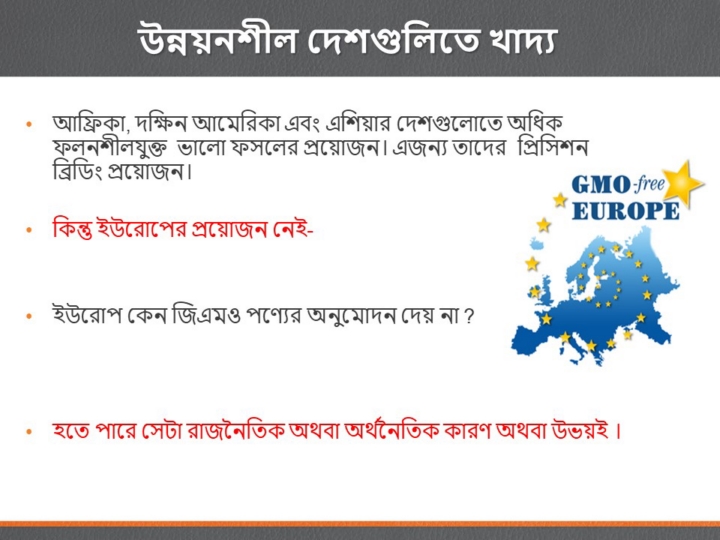 উন্নয়নশীল দেশগুলিতে খাদ্য

• আফ্রিকা, দক্ষিন আমেরিকা এবং এশিয়ার দেশগুলোতে অধিক ফলনশীলযুক্ত ভালো ফসলের প্রয়োজন। এজন্য তাদের প্রিসিশন ব্রিডিং প্রয়োজন।

• কিন্তু ইউরোপের প্রয়োজন নেই-

• ইউরোপ কেন জিএমও পণ্যের অনুমোদন দেয় না ?

• হতে পারে সেটা রাজনৈতিক অথবা অর্থনৈতিক কারণ অথবা উভয়ই ।

GMO-free
EUROPE